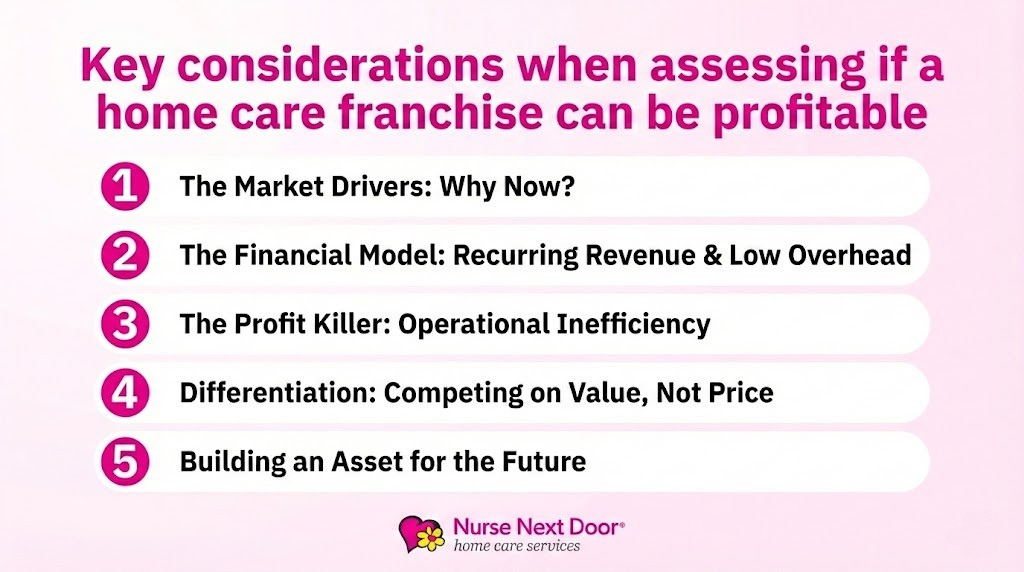 Key considerations when assessing if a home care franchise can be profitable

1 The Market Drivers: Why Now?

2 The Financial Model: Recurring Revenue & Low Overhead

3 The Profit Killer: Operational Inefficiency

4 Differentiation: Competing on Value, Not Price

5 Building an Asset for the Future

Nurse Next Door®
home care services